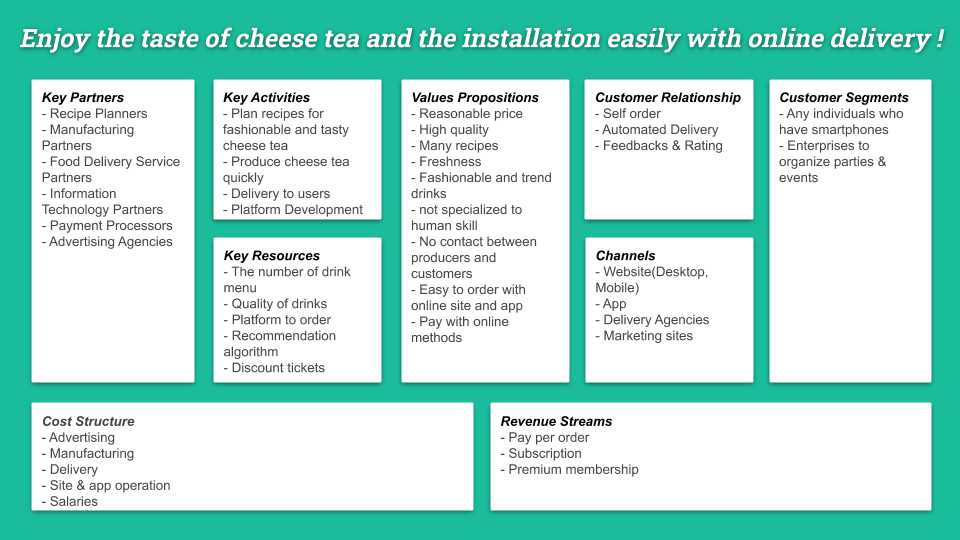 Enjoy the taste of cheese tea and the installation easily with online delivery !

Key Partners
- Recipe Planners
- Manufacturing Partners
- Food Delivery Service Partners
- Information Technology Partners
- Payment Processors
- Advertising Agencies

Key Activities
- Plan recipes for fashionable and tasty cheese tea
- Produce cheese tea quickly
- Delivery to users
- Platform Development

Key Resources
- The number of drink menu
- Quality of drinks
- Platform to order
- Recommendation algorithm
- Discount tickets

Values Propositions
- Reasonable price
- High quality
- Many recipes
- Freshness
- Fashionable and trend drinks
- not specialized to human skill
- No contact between producers and customers
- Easy to order with online site and app
- Pay with online methods

Customer Relationship
- Self order
- Automated Delivery
- Feedbacks & Rating

Channels
- Website(Desktop, Mobile)
- App
- Delivery Agencies
- Marketing sites

Customer Segments
- Any individuals who have smartphones
- Enterprises to organize parties & events

Cost Structure
- Advertising
- Manufacturing
- Delivery
- Site & app operation
- Salaries

Revenue Streams
- Pay per order
- Subscription
- Premium membership